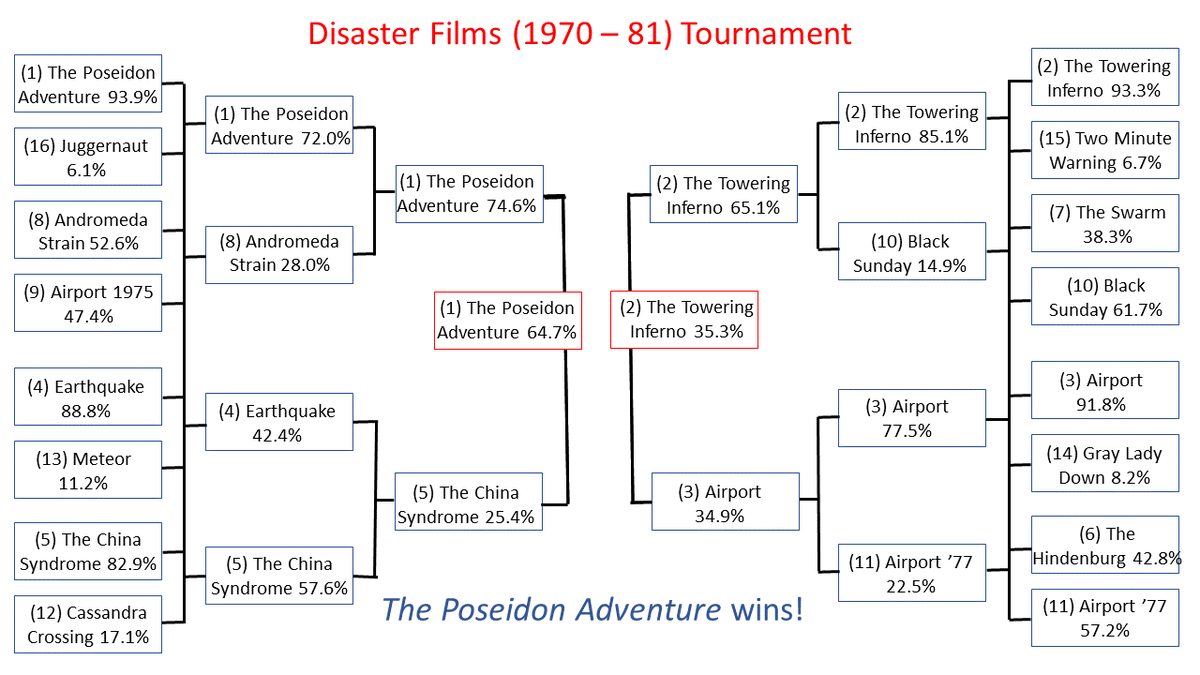 Disaster Films (1970 – 81) Tournament

(1) The Poseidon Adventure 93.9%

(16) Juggernaut 6.1%

(8) Andromeda Strain 52.6%

(9) Airport 1975 47.4%

(4) Earthquake 88.8%

(13) Meteor 11.2%

(5) The China Syndrome 82.9%

(12) Cassandra Crossing 17.1%

(1) The Poseidon Adventure 72.0%

(8) Andromeda Strain 28.0%

(4) Earthquake 42.4%

(5) The China Syndrome 57.6%

(1) The Poseidon Adventure 74.6%

(5) The China Syndrome 25.4%

(1) The Poseidon Adventure 64.7%

(2) The Towering Inferno 35.3%

(2) The Towering Inferno 65.1%

(3) Airport 34.9%

(2) The Towering Inferno 85.1%

(10) Black Sunday 14.9%

(3) Airport 77.5%

(11) Airport ’77 22.5%

(2) The Towering Inferno 93.3%

(15) Two Minute Warning 6.7%

(7) The Swarm 38.3%

(10) Black Sunday 61.7%

(3) Airport 91.8%

(14) Gray Lady Down 8.2%

(6) The Hindenburg 42.8%

(11) Airport ’77 57.2%

The Poseidon Adventure wins!